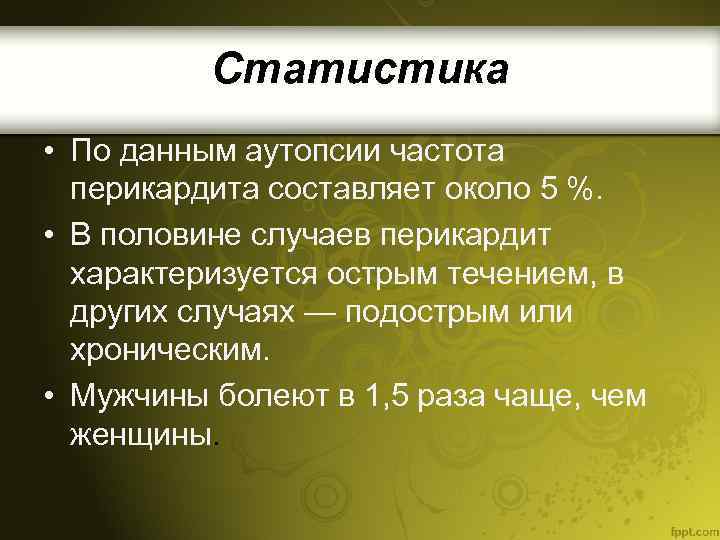 Статистика

• По данным аутопсии частота перикардита составляет около 5 %.

• В половине случаев перикардит характеризуется острым течением, в других случаях — подострым или хроническим.

• Мужчины болеют в 1,5 раза чаще, чем женщины.

fppt.com